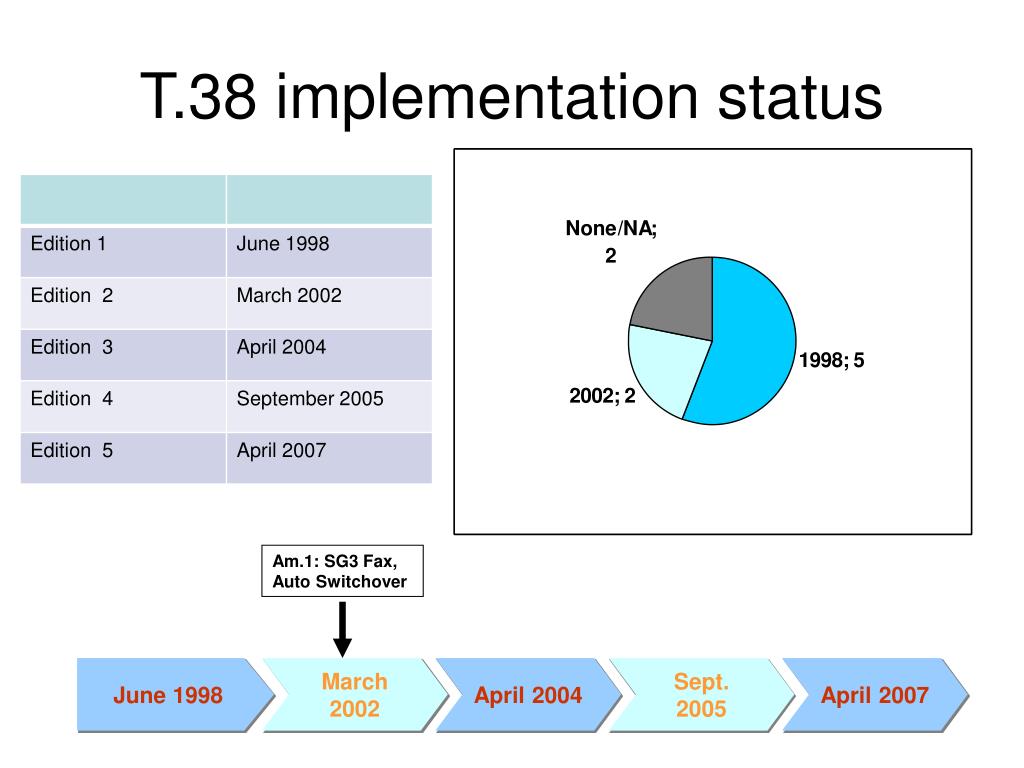 T.38 implementation status

| | |
|---|---|
| Edition 1 | June 1998 |
| Edition 2 | March 2002 |
| Edition 3 | April 2004 |
| Edition 4 | September 2005 |
| Edition 5 | April 2007 |

None/NA; 2

1998; 5

2002; 2

Am.1: SG3 Fax, Auto Switchover

June 1998

March 2002

April 2004

Sept. 2005

April 2007